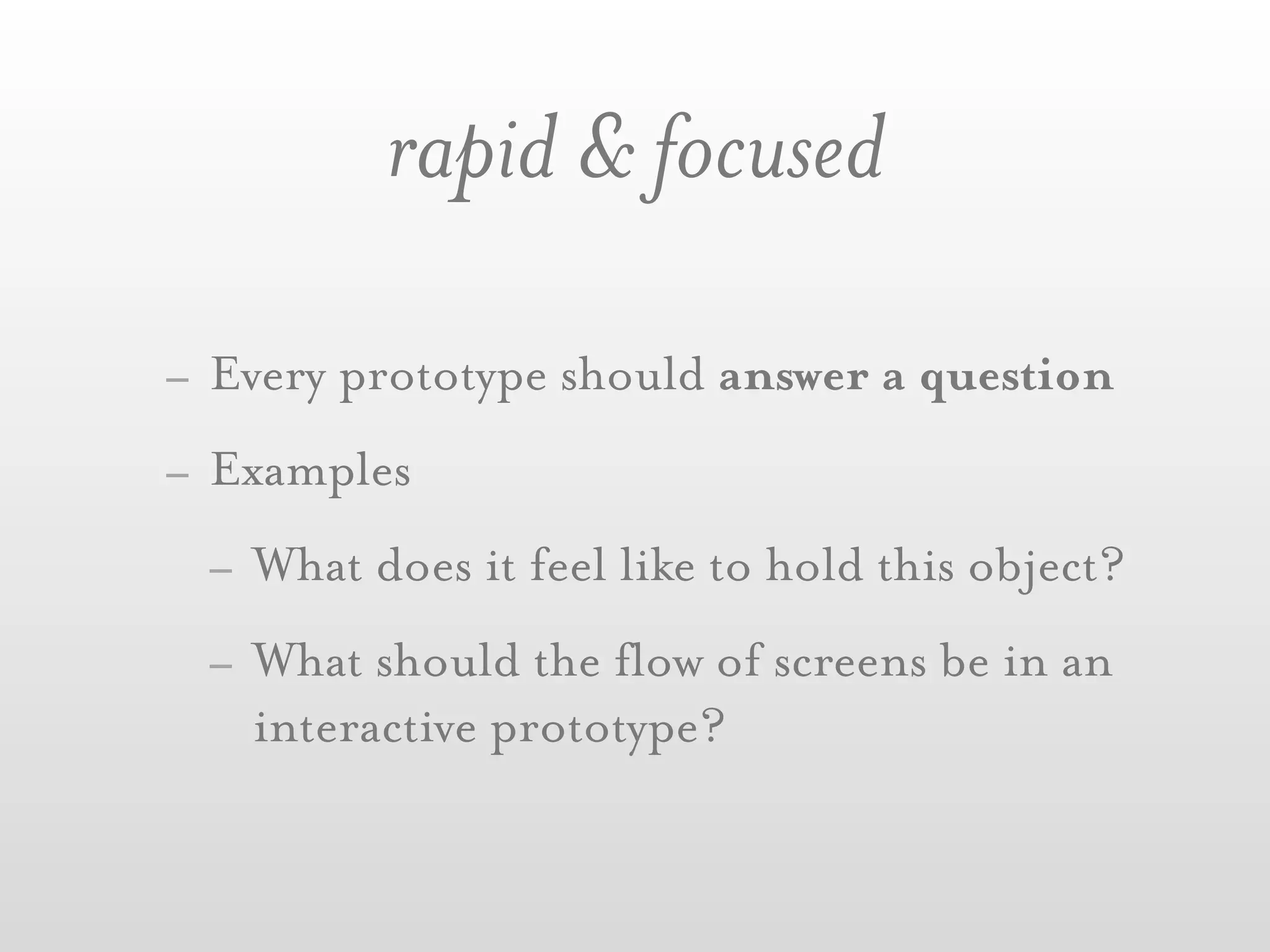 rapid & focused

– Every prototype should answer a question

– Examples

– What does it feel like to hold this object?

– What should the flow of screens be in an interactive prototype?